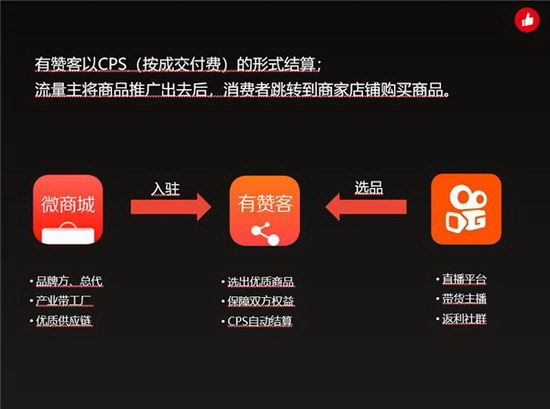 有赞客以CPS（按成交付费）的形式结算；
流量主将商品推广出去后，消费者跳转到商家店铺购买商品。

微商城

入驻

有赞客

选品

• 品牌方、总代
• 产业带工厂
• 优质供应链

• 选出优质商品
• 保障双方权益
• CPS自动结算

• 直播平台
• 带货主播
• 返利社群